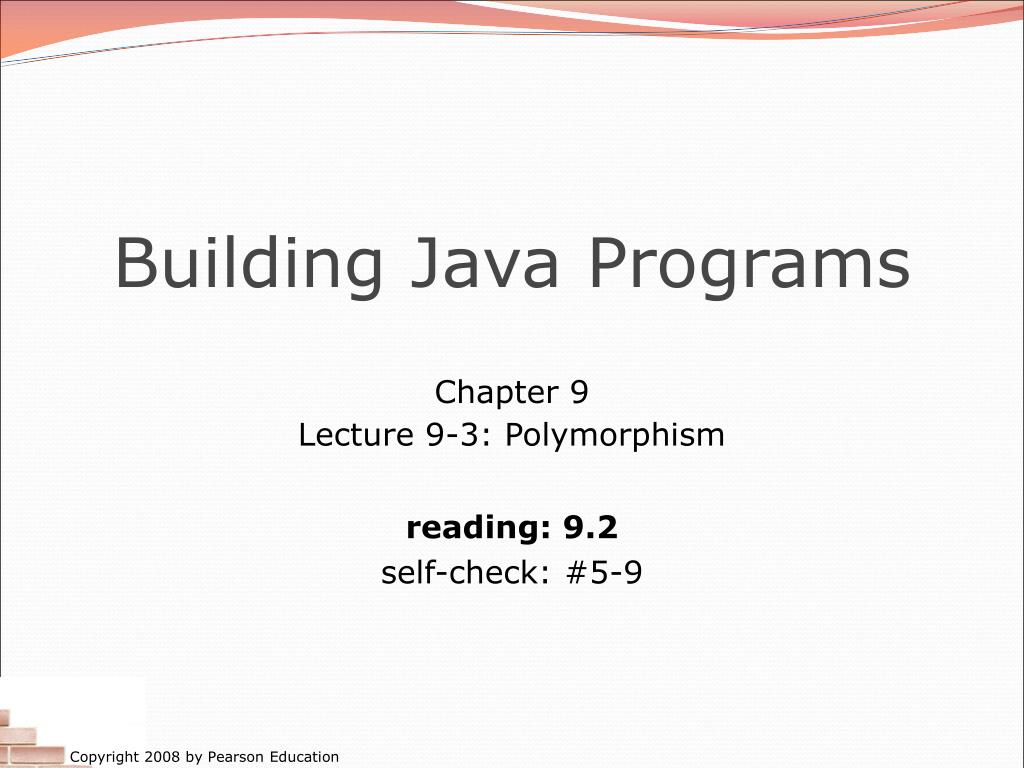 Building Java Programs

Chapter 9
Lecture 9-3: Polymorphism

reading: 9.2
self-check: #5-9

Copyright 2008 by Pearson Education